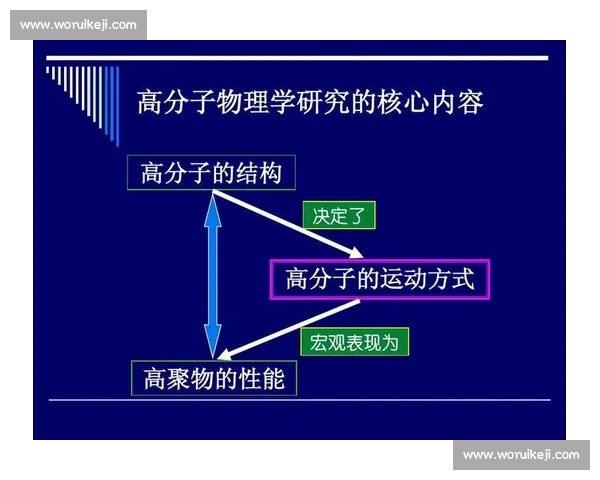 www.woruikeji.com

高分子物理学研究的核心内容

高分子的结构

决定了

高分子的运动方式

宏观表现为

高聚物的性能

www.woruikeji.com